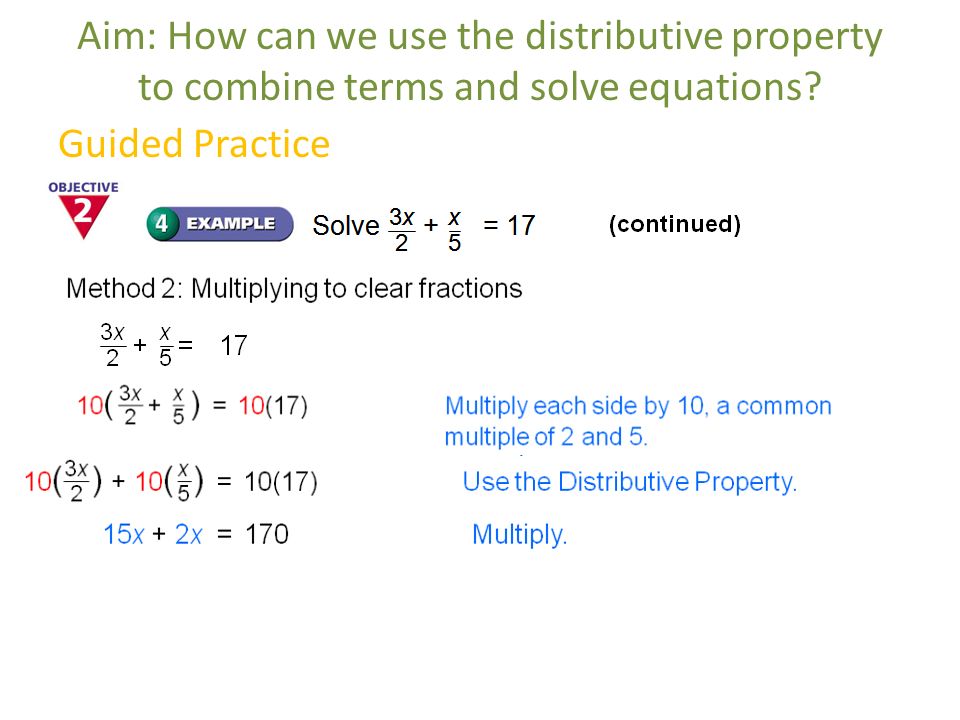 Aim: How can we use the distributive property to combine terms and solve equations?

Guided Practice

OBJECTIVE 2

4 EXAMPLE Solve $\frac{3x}{2} + \frac{x}{5} = 17$ (continued)

Method 2: Multiplying to clear fractions

$\frac{3x}{2} + \frac{x}{5} = 17$

$10\left(\frac{3x}{2} + \frac{x}{5}\right) = 10(17)$

Multiply each side by 10, a common multiple of 2 and 5.

$10\left(\frac{3x}{2}\right) + 10\left(\frac{x}{5}\right) = 10(17)$

Use the Distributive Property.

$15x + 2x = 170$

Multiply.